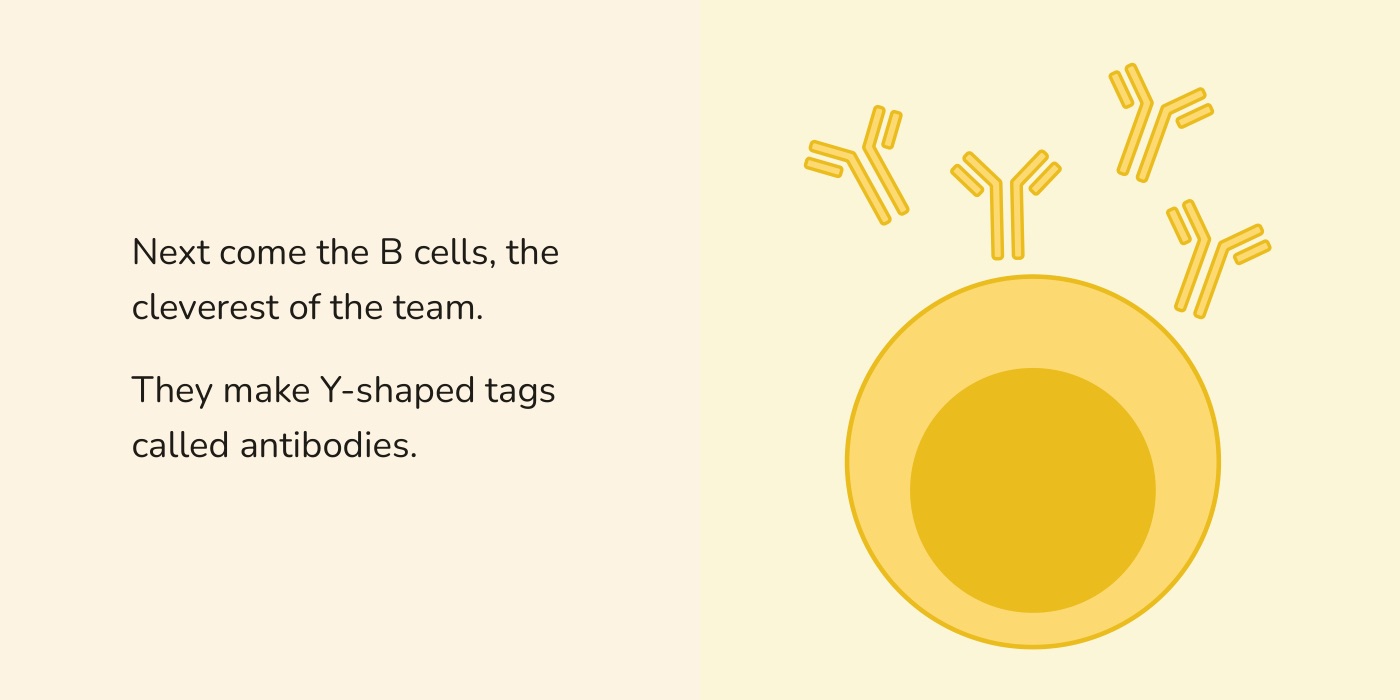 Next come the B cells, the cleverest of the team.

They make Y-shaped tags called antibodies.